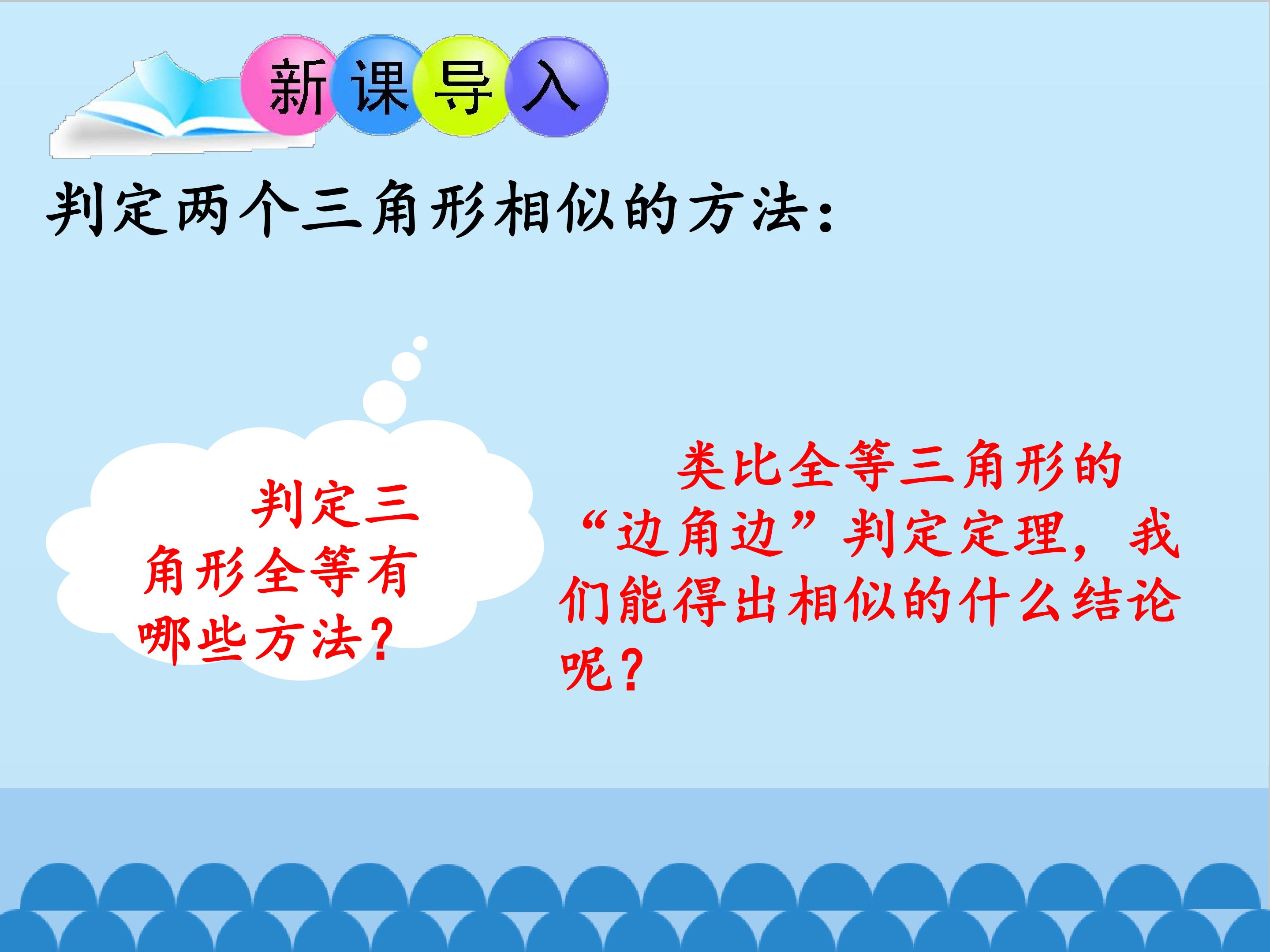 新课导入

判定两个三角形相似的方法：

判定三角形全等有哪些方法?

类比全等三角形的“边角边”判定定理，我们能得出相似的什么结论呢?